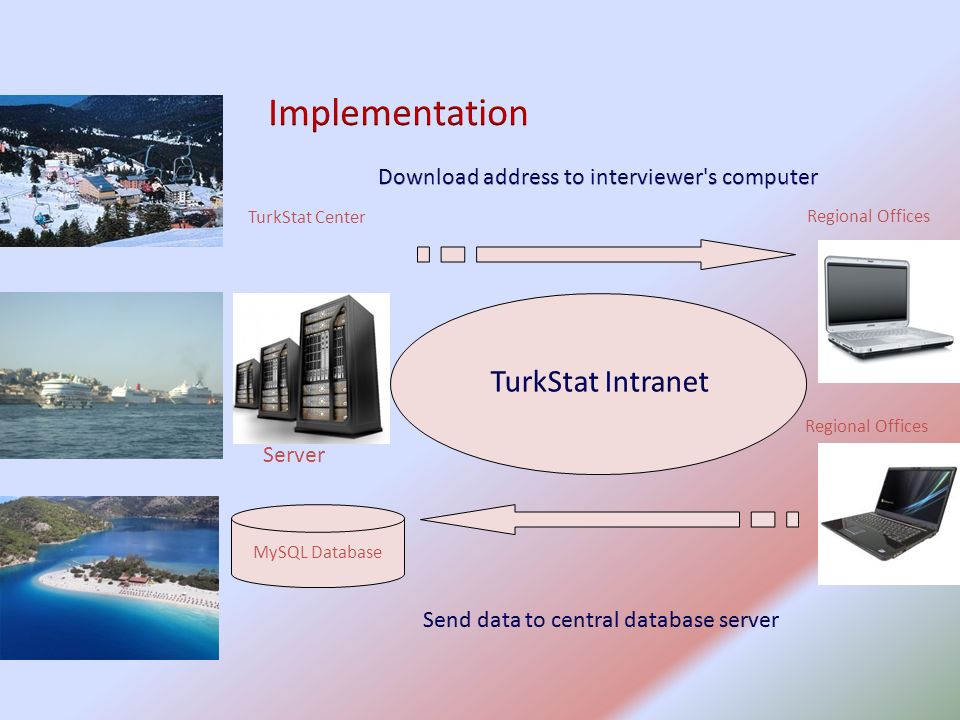 Implementation

Download address to interviewer's computer

TurkStat Center

Regional Offices

TurkStat Intranet

Server

Regional Offices

MySQL Database

Send data to central database server